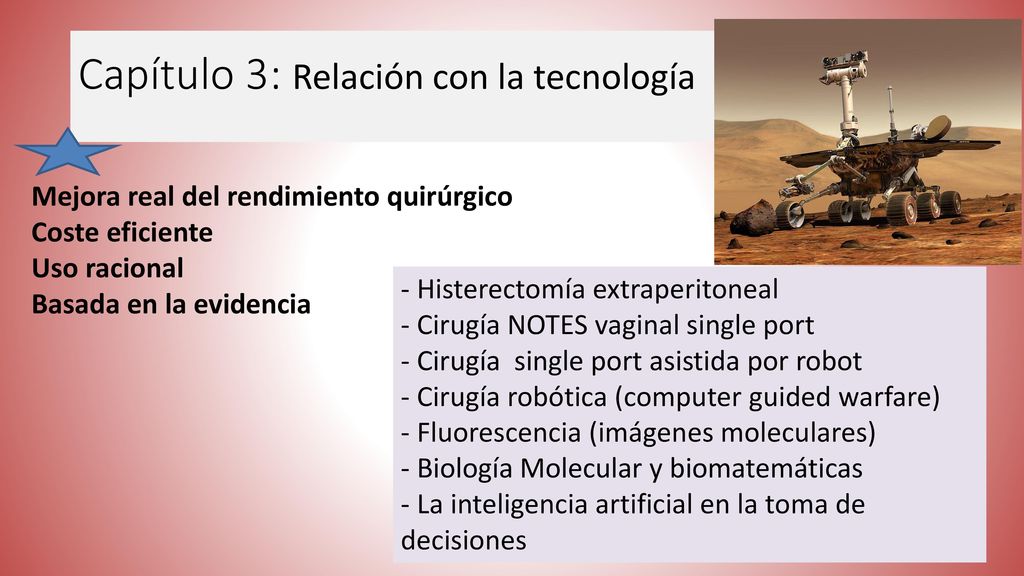 Capítulo 3: Relación con la tecnología

Mejora real del rendimiento quirúrgico
Coste eficiente
Uso racional
Basada en la evidencia

- Histerectomía extraperitoneal
- Cirugía NOTES vaginal single port
- Cirugía  single port asistida por robot
- Cirugía robótica (computer guided warfare)
- Fluorescencia (imágenes moleculares)
- Biología Molecular y biomatemáticas
- La inteligencia artificial en la toma de decisiones